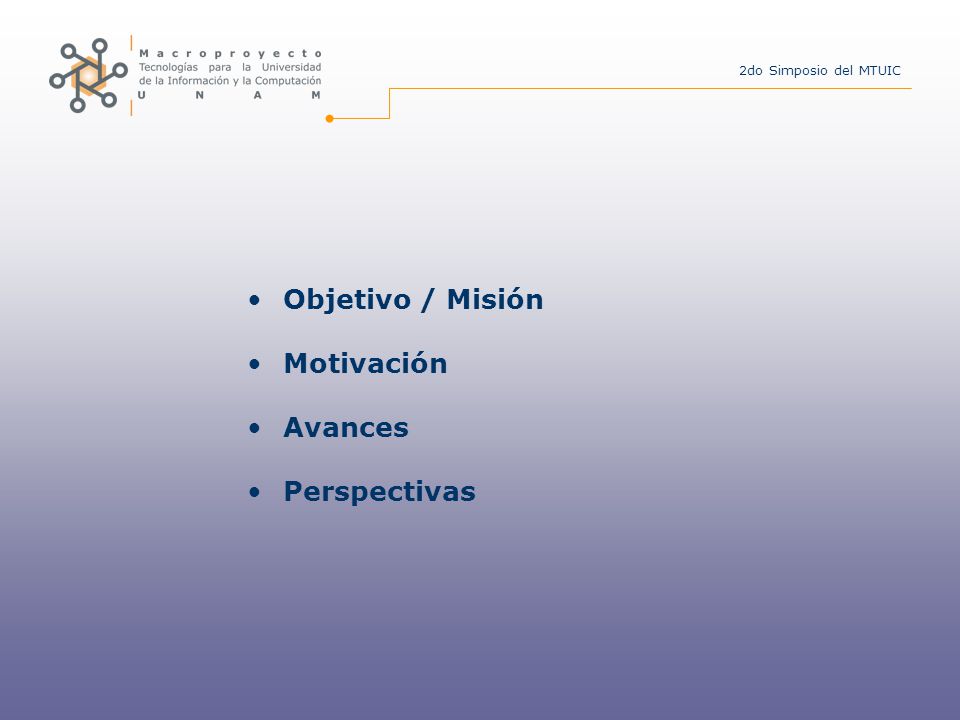 Macroproyecto
Tecnologías para la Universidad de la Información y la Computación
UNAM

2do Simposio del MTUIC

• Objetivo / Misión
• Motivación
• Avances
• Perspectivas